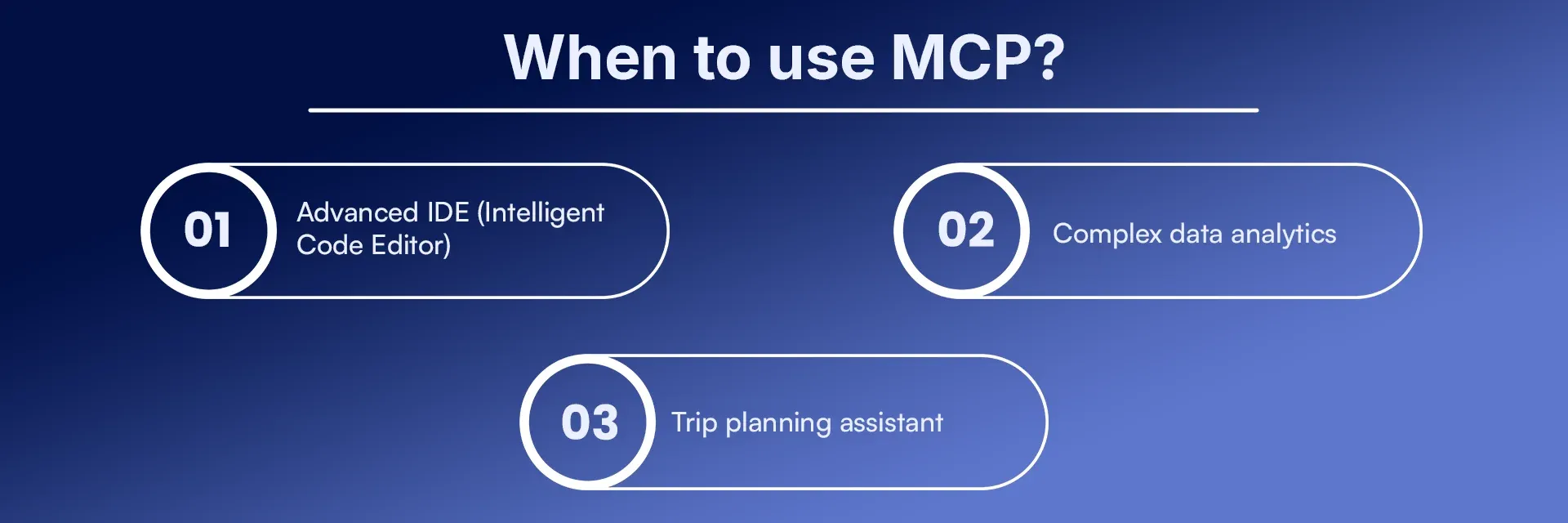 When to use MCP?

01 Advanced IDE (Intelligent Code Editor)

02 Complex data analytics

03 Trip planning assistant